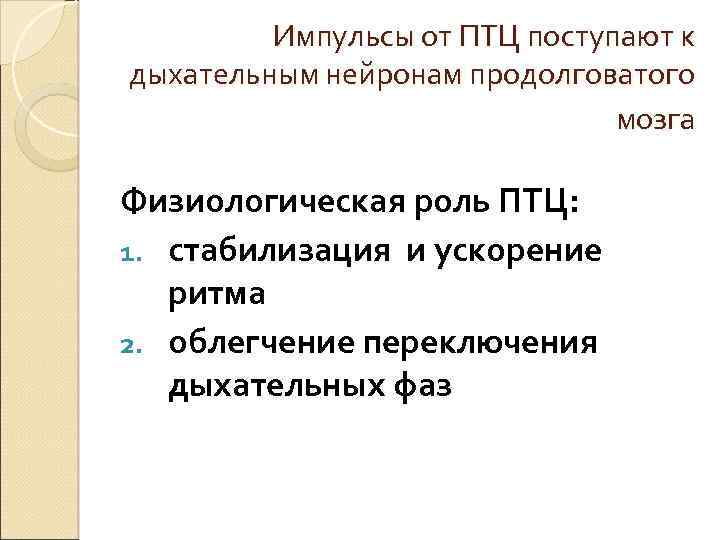 Импульсы от ПТЦ поступают к дыхательным нейронам продолговатого мозга

Физиологическая роль ПТЦ:
1. стабилизация и ускорение ритма
2. облегчение переключения дыхательных фаз